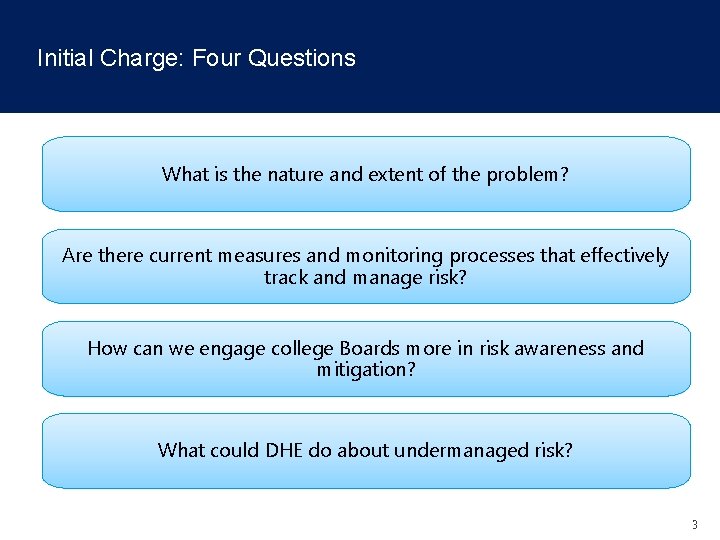 Initial Charge: Four Questions

What is the nature and extent of the problem?

Are there current measures and monitoring processes that effectively track and manage risk?

How can we engage college Boards more in risk awareness and mitigation?

What could DHE do about undermanaged risk?

3